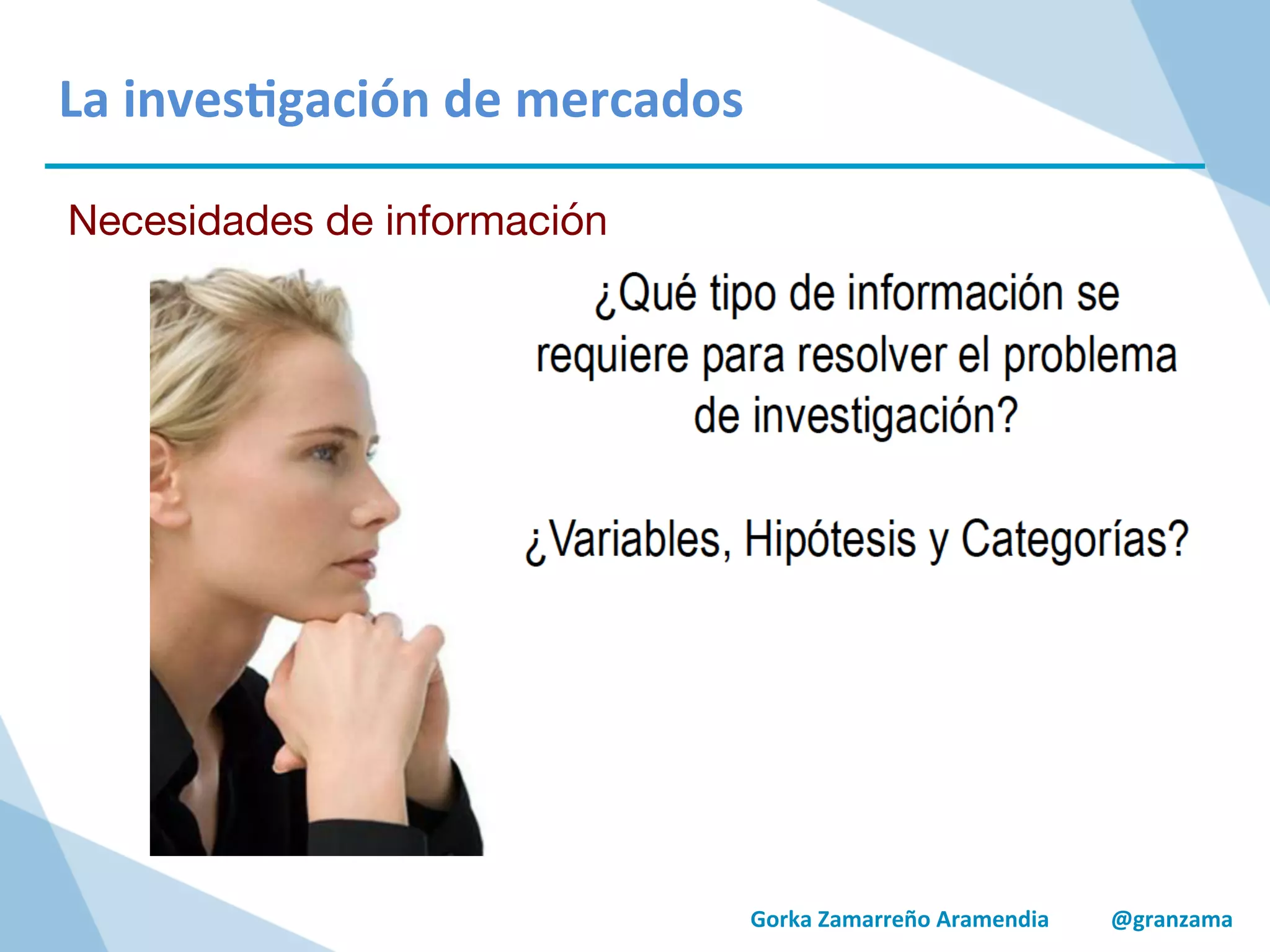 La investigación de mercados

Necesidades de información

¿Qué tipo de información se requiere para resolver el problema de investigación?

¿Variables, Hipótesis y Categorías?

Gorka Zamarreño Aramendia @granzama